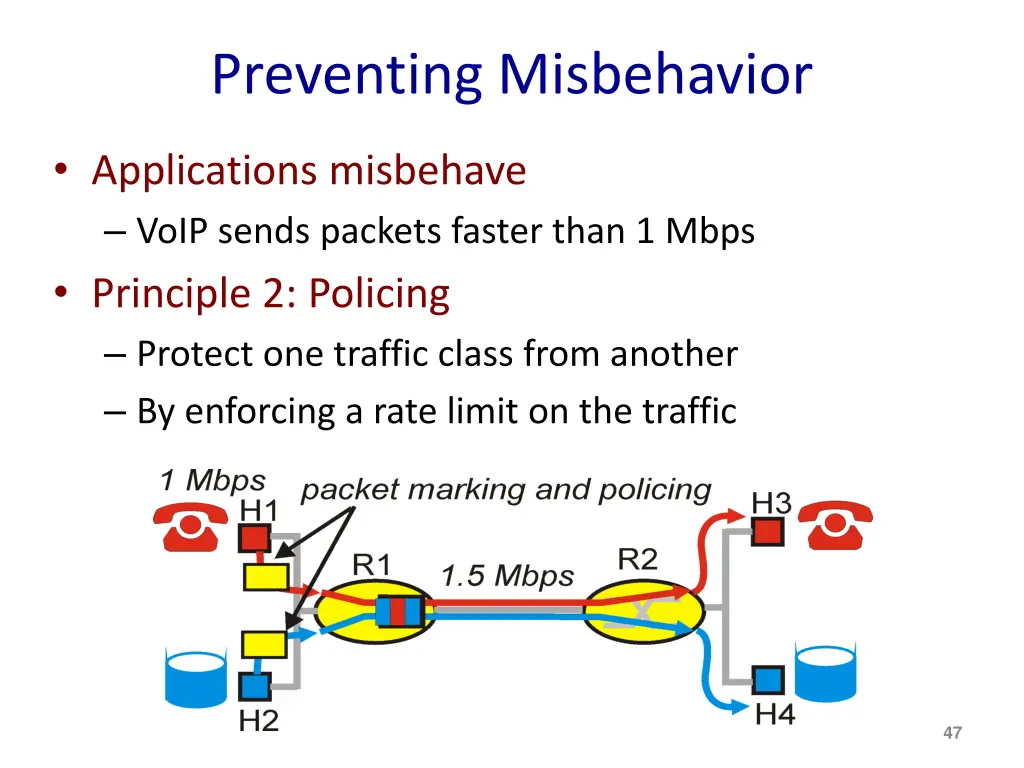 Preventing Misbehavior

• Applications misbehave
– VoIP sends packets faster than 1 Mbps
• Principle 2: Policing
– Protect one traffic class from another
– By enforcing a rate limit on the traffic

1 Mbps
packet marking and policing
H1
H3
R1
1.5 Mbps
R2
H2
H4

47